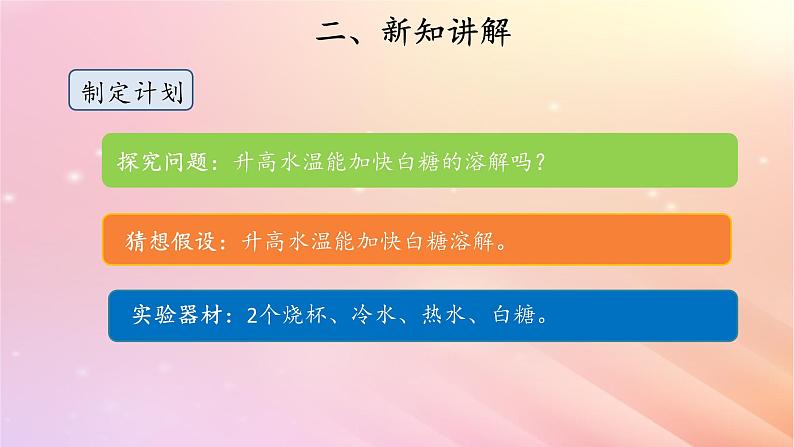 二、新知讲解

制定计划

探究问题：升高水温能加快白糖的溶解吗？

猜想假设：升高水温能加快白糖溶解。

实验器材：2个烧杯、冷水、热水、白糖。